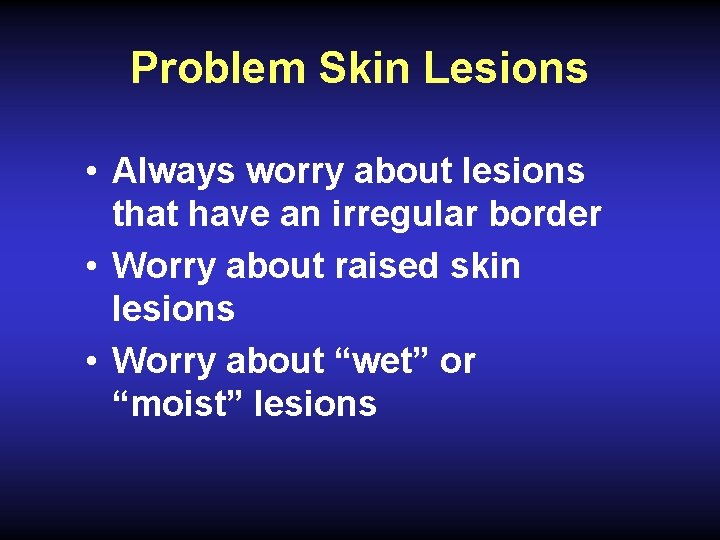 Problem Skin Lesions

• Always worry about lesions that have an irregular border
• Worry about raised skin lesions
• Worry about “wet” or “moist” lesions